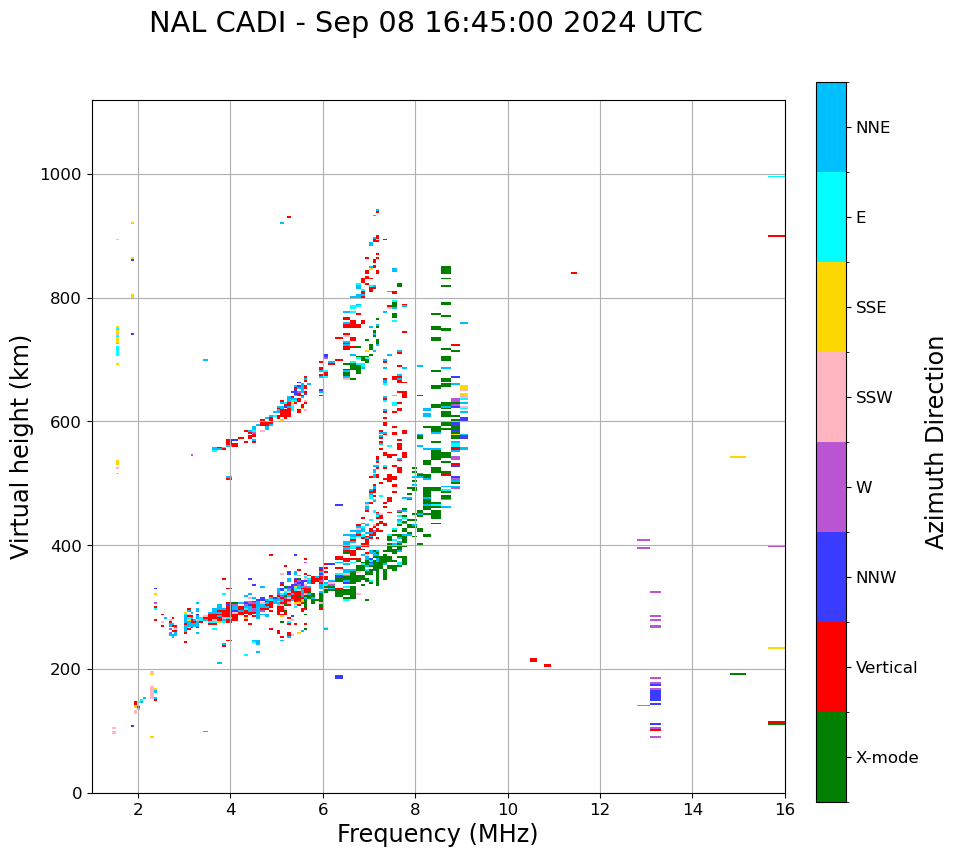 NAL CADI - Sep 08 16:45:00 2024 UTC

Virtual height (km)

1000
800
600
400
200
0

2
4
6
8
10
12
14
16

Frequency (MHz)

NNE
E
SSE
SSW
W
NNW
Vertical
X-mode

Azimuth Direction